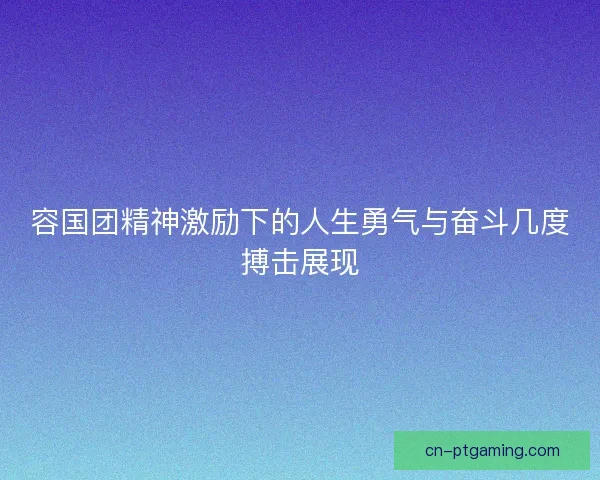 容国团精神激励下的人生勇气与奋斗几度搏击展现

cn-ptgaming.com